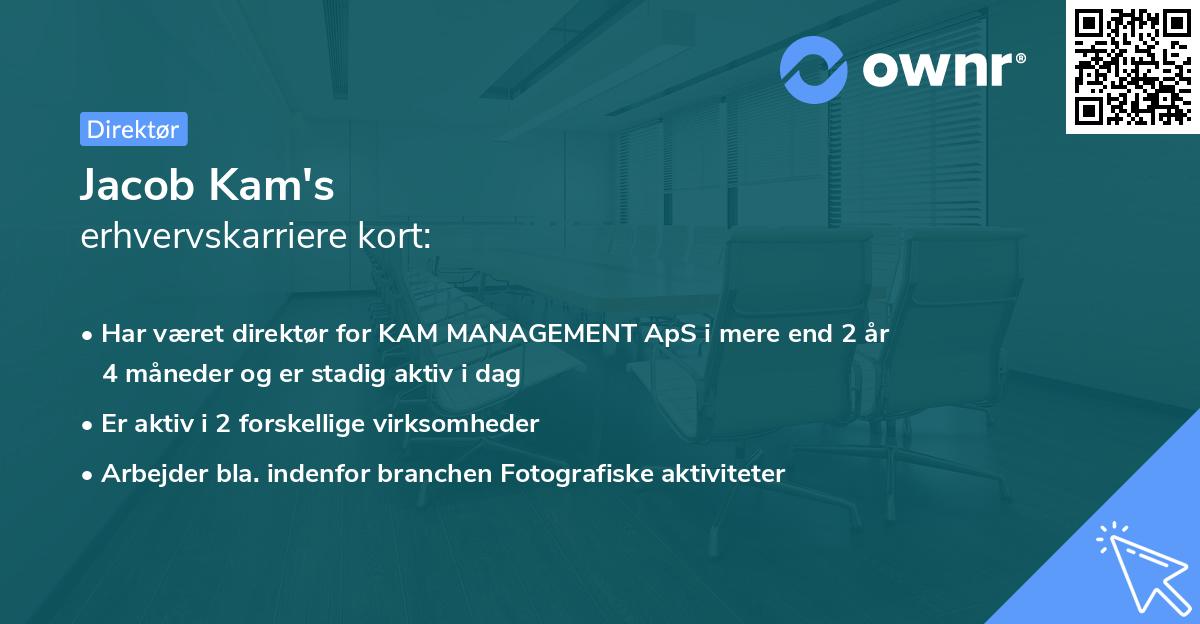 ownr®

Direktør

Jacob Kam's
erhvervskarriere kort:

• Har været direktør for KAM MANAGEMENT ApS i mere end 2 år 4 måneder og er stadig aktiv i dag
• Er aktiv i 2 forskellige virksomheder
• Arbejder bla. indenfor branchen Fotografiske aktiviteter